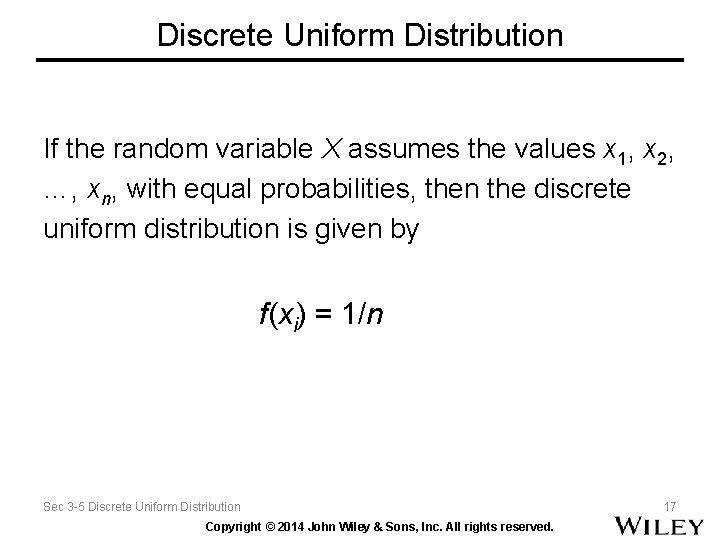 Discrete Uniform Distribution

If the random variable $X$ assumes the values $x_1$, $x_2$, …, $x_n$, with equal probabilities, then the discrete uniform distribution is given by

$f(x_i) = 1/n$

Sec 3-5 Discrete Uniform Distribution

17

Copyright © 2014 John Wiley & Sons, Inc. All rights reserved.

WILEY